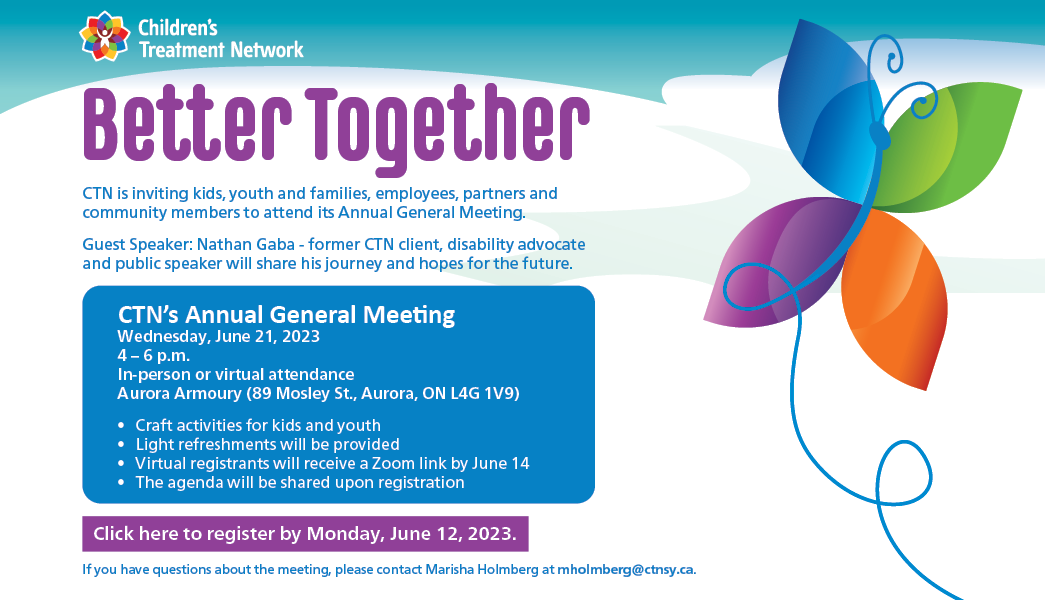 Children's Treatment Network

Better Together

CTN is inviting kids, youth and families, employees, partners and community members to attend its Annual General Meeting.

Guest Speaker: Nathan Gaba - former CTN client, disability advocate and public speaker will share his journey and hopes for the future.

CTN's Annual General Meeting
Wednesday, June 21, 2023
4 – 6 p.m.
In-person or virtual attendance
Aurora Armoury (89 Mosley St., Aurora, ON L4G 1V9)

• Craft activities for kids and youth
• Light refreshments will be provided
• Virtual registrants will receive a Zoom link by June 14
• The agenda will be shared upon registration

Click here to register by Monday, June 12, 2023.

If you have questions about the meeting, please contact Marisha Holmberg at mholmberg@ctnsy.ca.